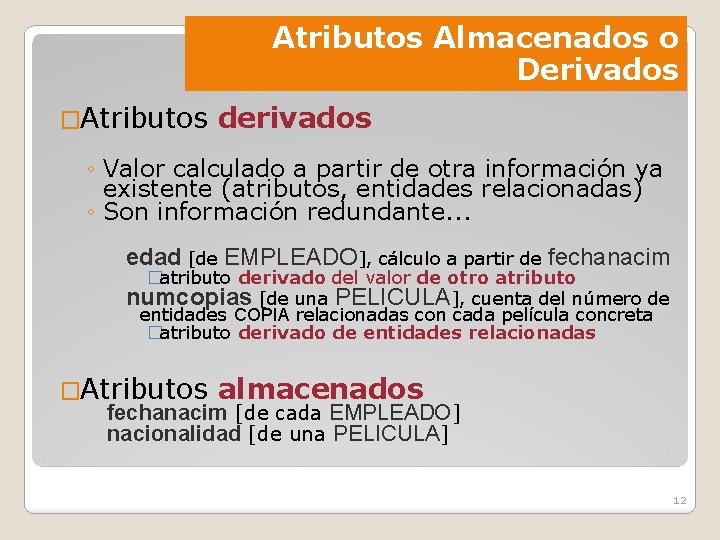 Atributos Almacenados o Derivados

□Atributos derivados

◦ Valor calculado a partir de otra información ya existente (atributos, entidades relacionadas)
◦ Son información redundante...

edad [de EMPLEADO], cálculo a partir de fechanacim
□atributo derivado del valor de otro atributo
numcopias [de una PELICULA], cuenta del número de entidades COPIA relacionadas con cada película concreta
□atributo derivado de entidades relacionadas

□Atributos almacenados
fechanacim [de cada EMPLEADO]
nacionalidad [de una PELICULA]

12